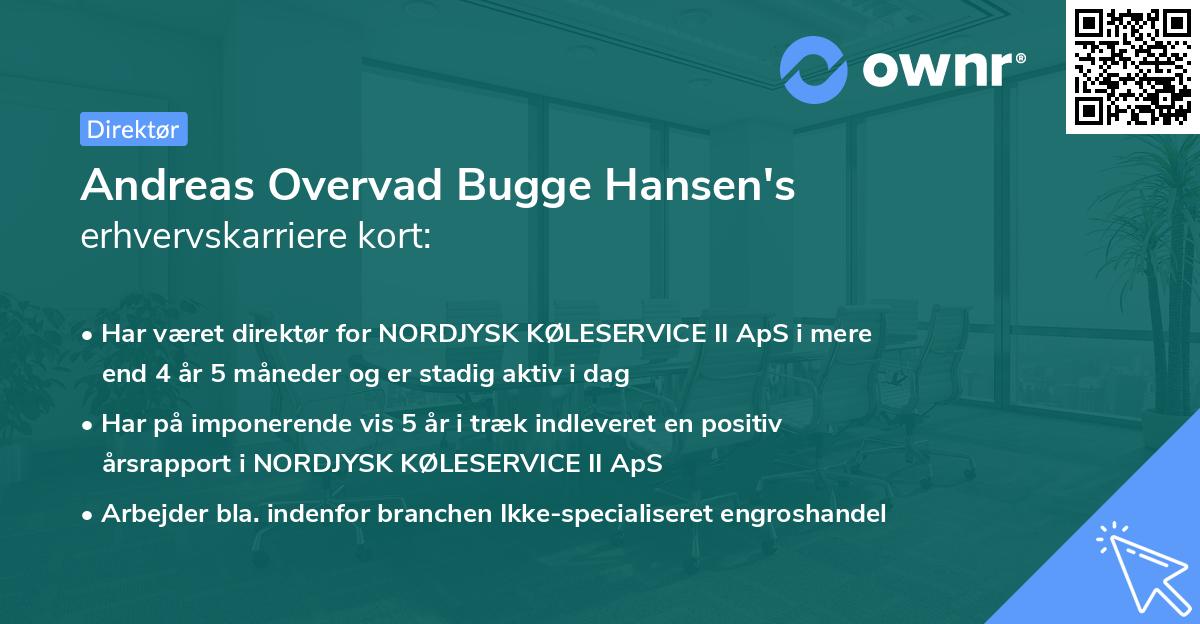 ownr®

Direktør

Andreas Overvad Bugge Hansen's erhvervskarriere kort:

• Har været direktør for NORDJYSK KØLESERVICE II ApS i mere end 4 år 5 måneder og er stadig aktiv i dag

• Har på imponerende vis 5 år i træk indleveret en positiv årsrapport i NORDJYSK KØLESERVICE II ApS

• Arbejder bla. indenfor branchen Ikke-specialiseret engroshandel